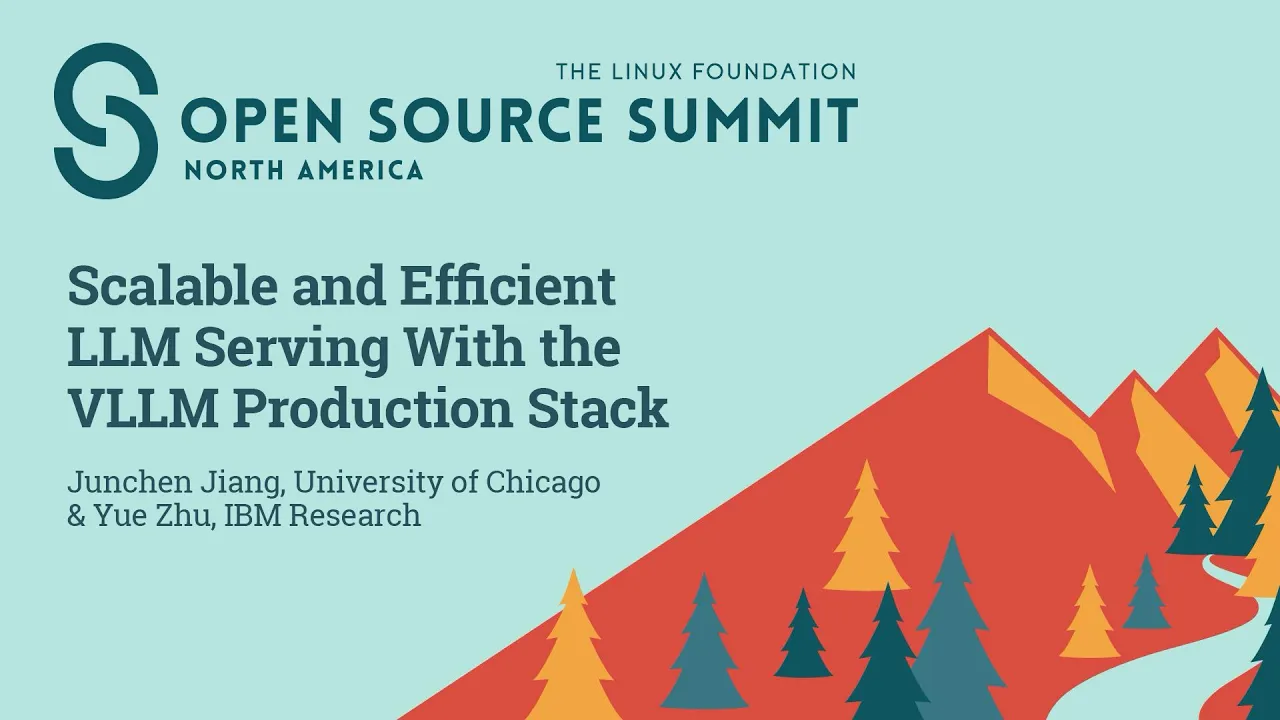 THE LINUX FOUNDATION
OPEN SOURCE SUMMIT
NORTH AMERICA

Scalable and Efficient LLM Serving With the VLLM Production Stack

Junchen Jiang, University of Chicago & Yue Zhu, IBM Research